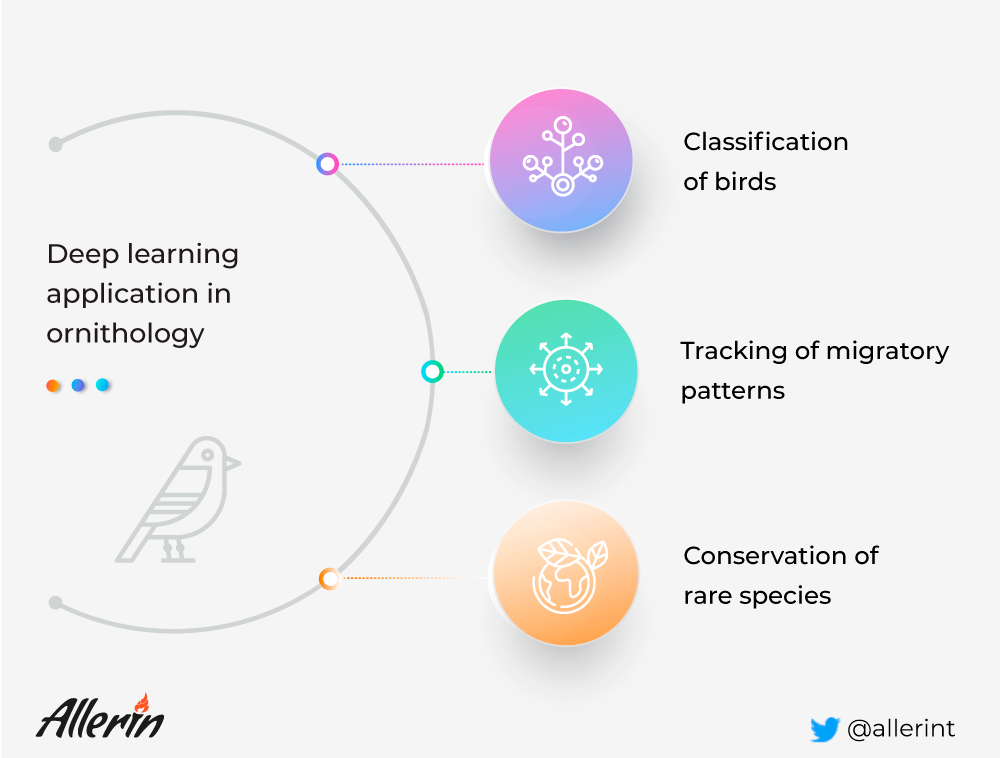 Deep learning application in ornithology

Classification of birds

Tracking of migratory patterns

Conservation of rare species

Allerin

@allerint